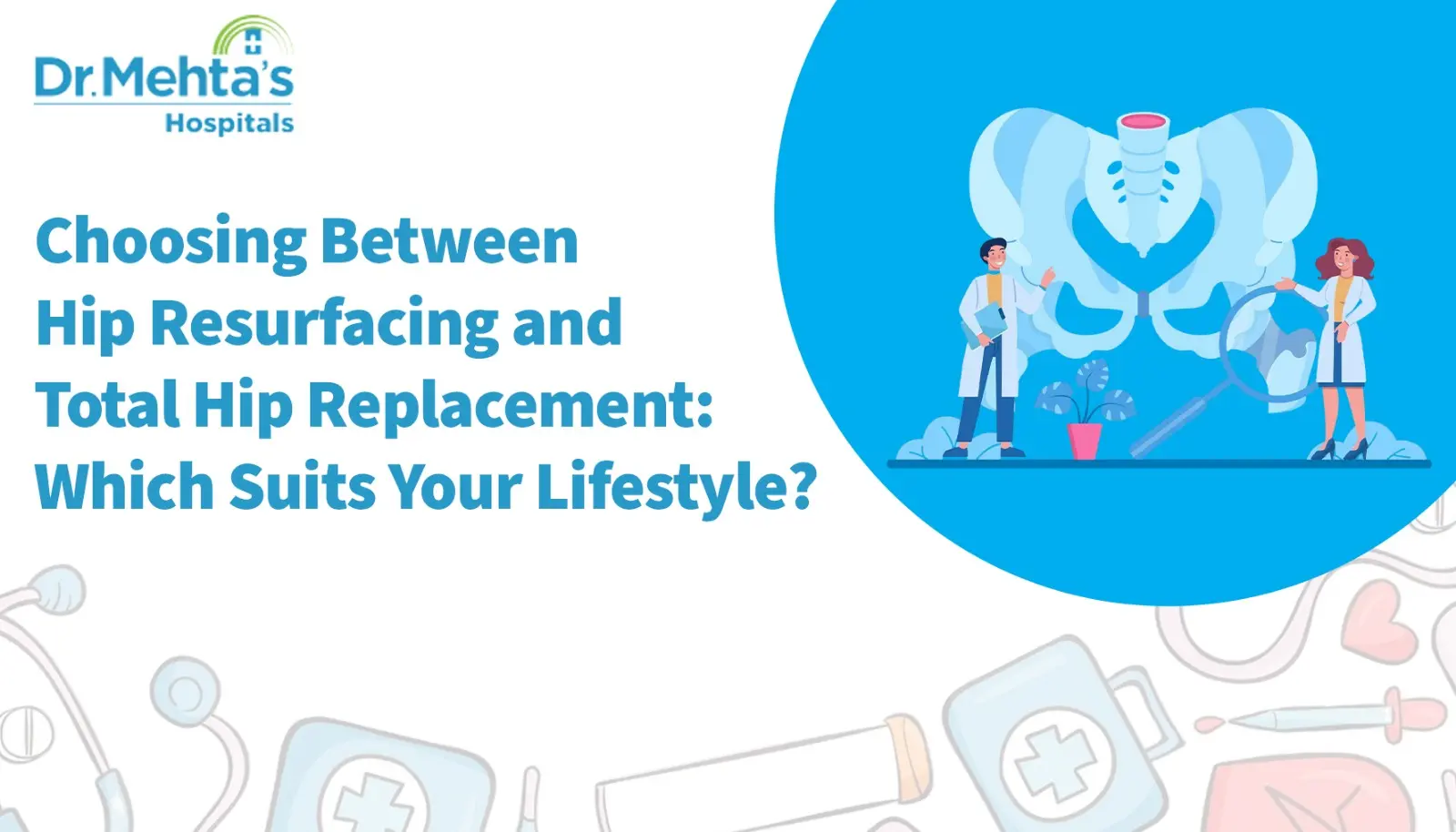 Dr.Mehta's
Hospitals

Choosing Between Hip Resurfacing and Total Hip Replacement: Which Suits Your Lifestyle?